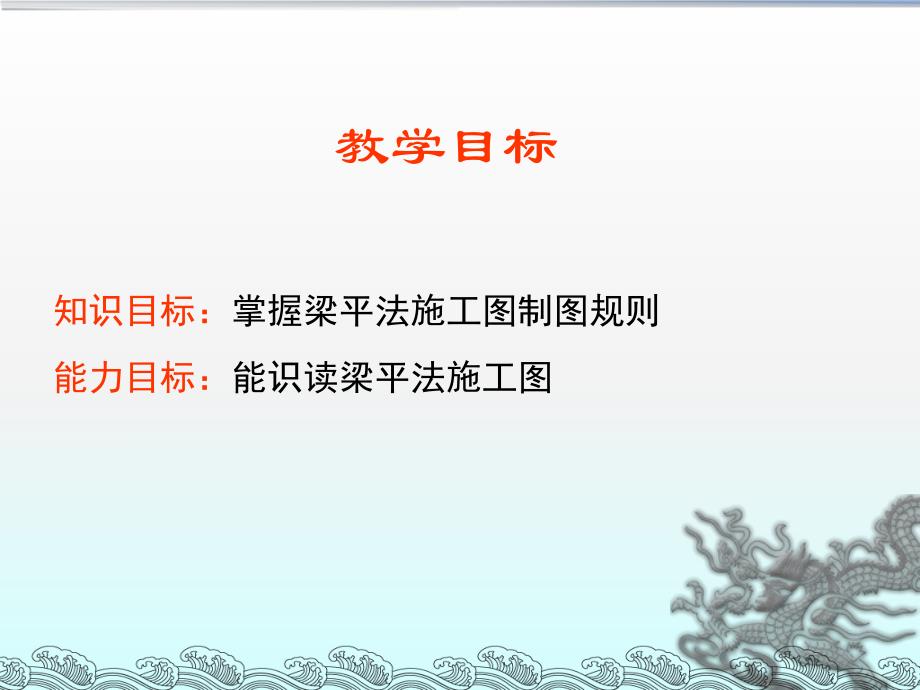 教学目标

知识目标：掌握梁平法施工图制图规则

能力目标：能识读梁平法施工图